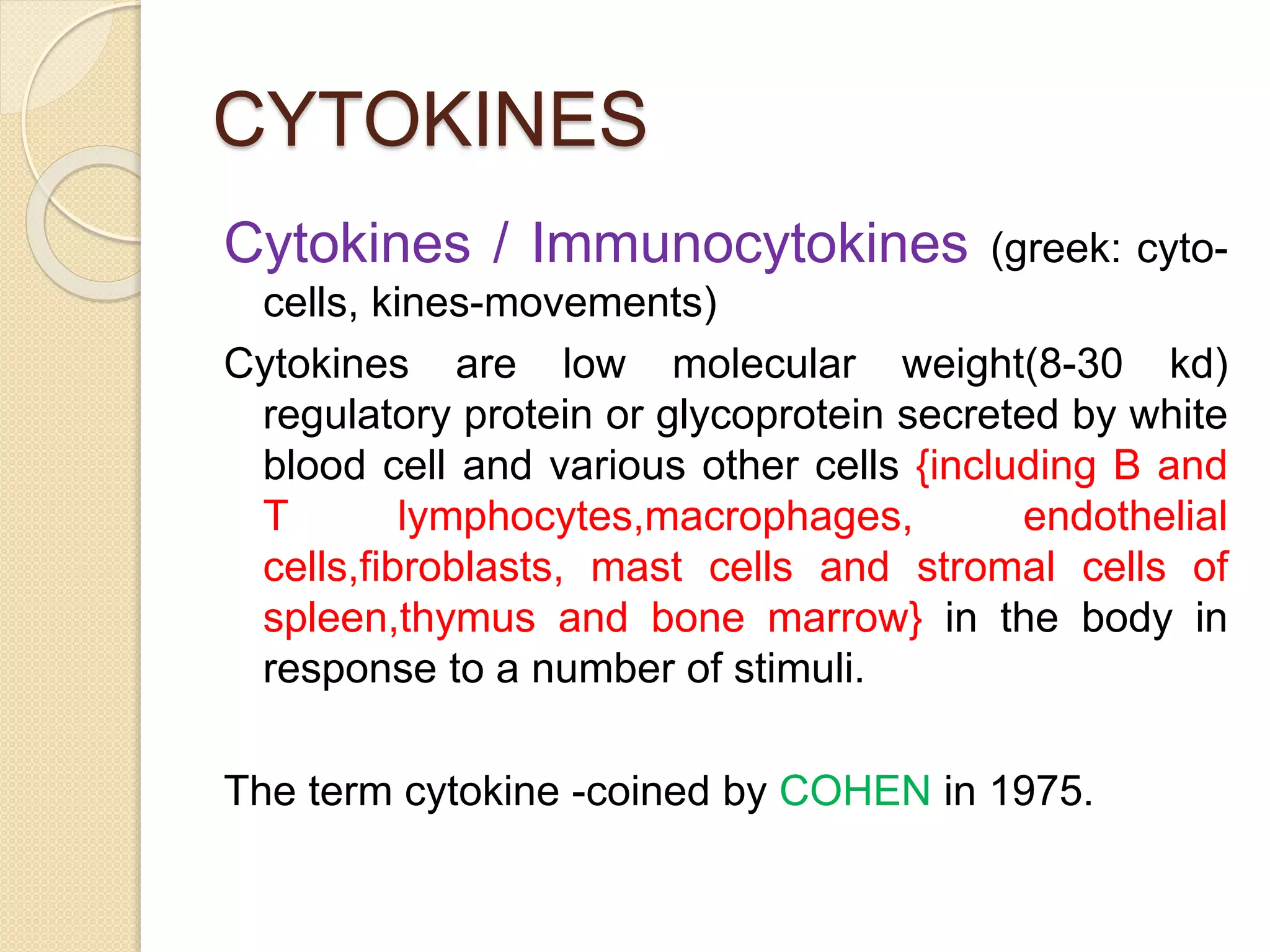 CYTOKINES

Cytokines / Immunocytokines (greek: cyto-cells, kines-movements)

Cytokines are low molecular weight(8-30 kd) regulatory protein or glycoprotein secreted by white blood cell and various other cells {including B and T lymphocytes,macrophages, endothelial cells,fibroblasts, mast cells and stromal cells of spleen,thymus and bone marrow} in the body in response to a number of stimuli.

The term cytokine -coined by COHEN in 1975.